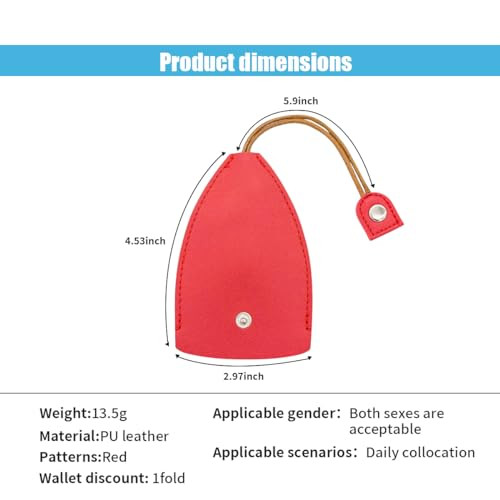 Product dimensions

5.9inch

4.53inch

2.97inch

Weight:13.5g

Material:PU leather

Patterns:Red

Wallet discount: 1fold

Applicable gender: Both sexes are acceptable

Applicable scenarios: Daily collocation